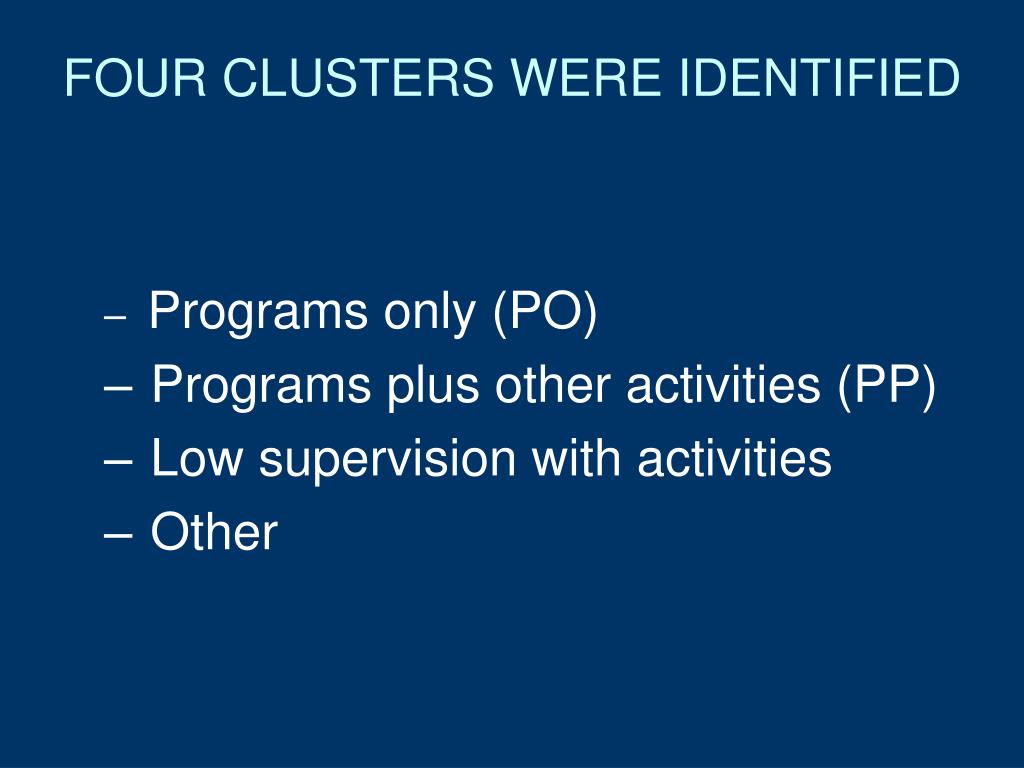 FOUR CLUSTERS WERE IDENTIFIED

– Programs only (PO)
– Programs plus other activities (PP)
– Low supervision with activities
– Other